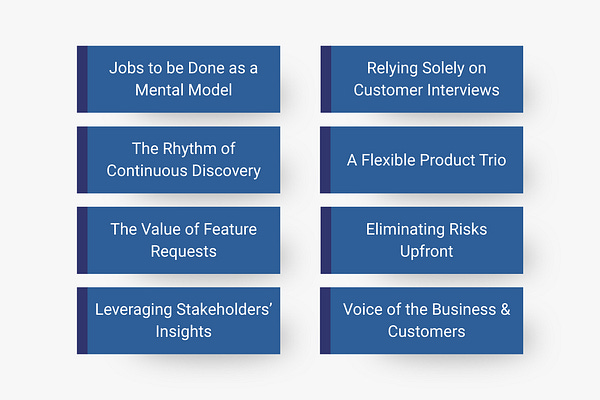 Jobs to be Done as a Mental Model

The Rhythm of Continuous Discovery

The Value of Feature Requests

Leveraging Stakeholders' Insights

Relying Solely on Customer Interviews

A Flexible Product Trio

Eliminating Risks Upfront

Voice of the Business & Customers